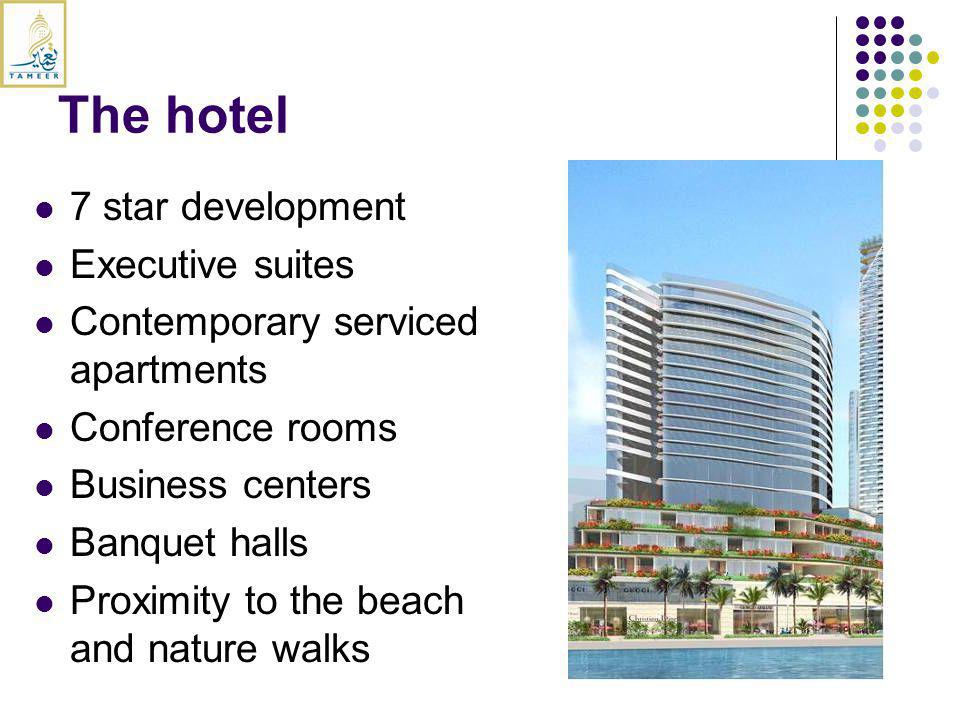 TAMEER

The hotel

- 7 star development
- Executive suites
- Contemporary serviced apartments
- Conference rooms
- Business centers
- Banquet halls
- Proximity to the beach and nature walks